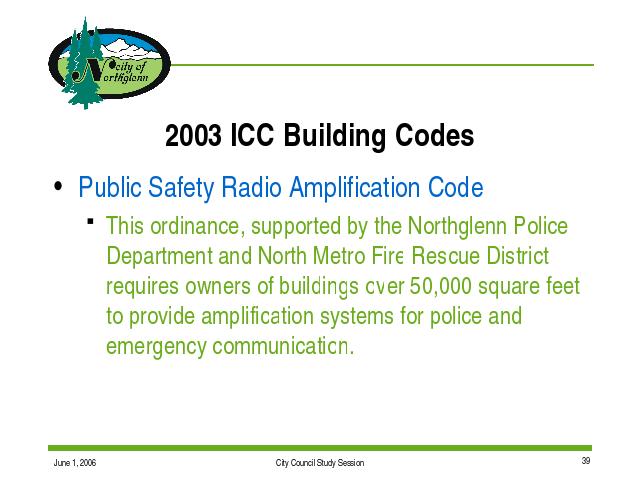 City of Northglenn

2003 ICC Building Codes

• Public Safety Radio Amplification Code

▪ This ordinance, supported by the Northglenn Police Department and North Metro Fire Rescue District requires owners of buildings over 50,000 square feet to provide amplification systems for police and emergency communication.

June 1, 2006 City Council Study Session 39